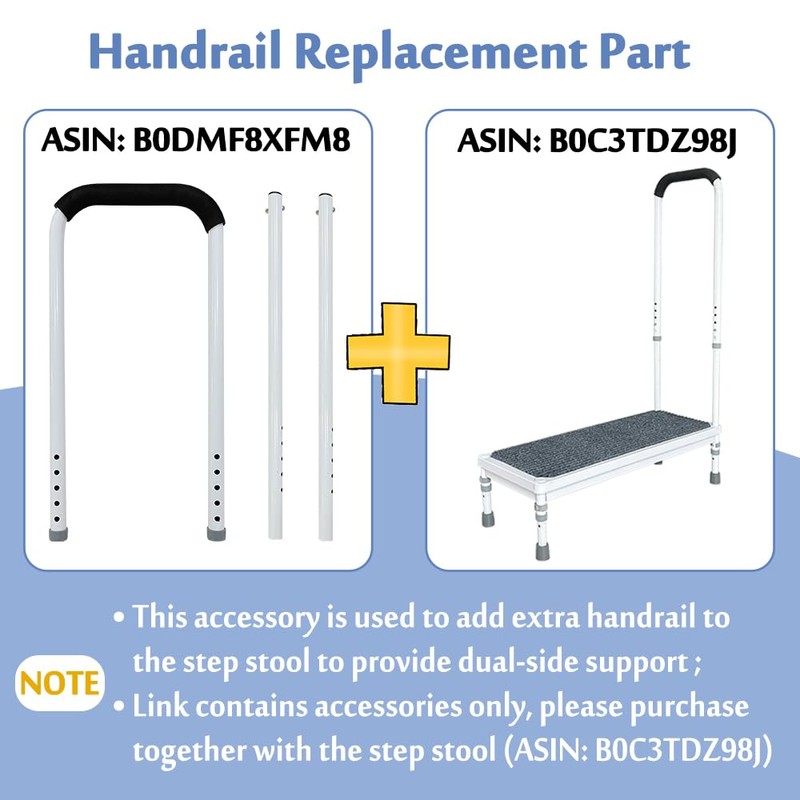 Handrail Replacement Part

ASIN: B0DMF8XFM8

ASIN: B0C3TDZ98J

NOTE

• This accessory is used to add extra handrail to the step stool to provide dual-side support ;
• Link contains accessories only, please purchase together with the step stool (ASIN: B0C3TDZ98J)